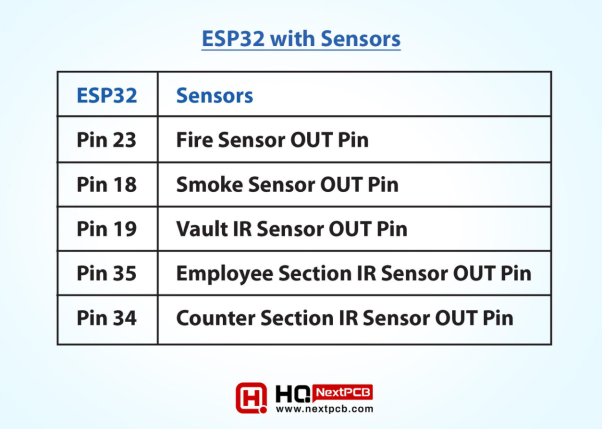 ESP32 with Sensors

| ESP32 | Sensors |
|---|---|
| Pin 23 | Fire Sensor OUT Pin |
| Pin 18 | Smoke Sensor OUT Pin |
| Pin 19 | Vault IR Sensor OUT Pin |
| Pin 35 | Employee Section IR Sensor OUT Pin |
| Pin 34 | Counter Section IR Sensor OUT Pin |

HQ NextPCB
www.nextpcb.com